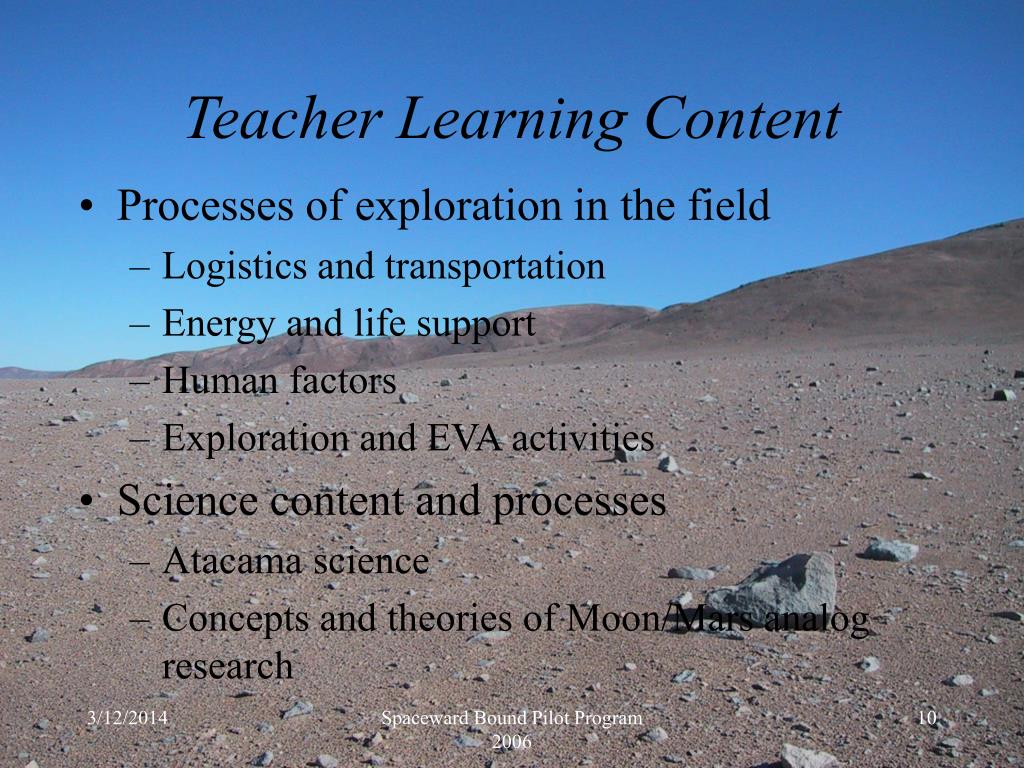 Teacher Learning Content

• Processes of exploration in the field
– Logistics and transportation
– Energy and life support
– Human factors
– Exploration and EVA activities

• Science content and processes
– Atacama science
– Concepts and theories of Moon/Mars analog research

3/12/2014

Spaceward Bound Pilot Program 2006

10